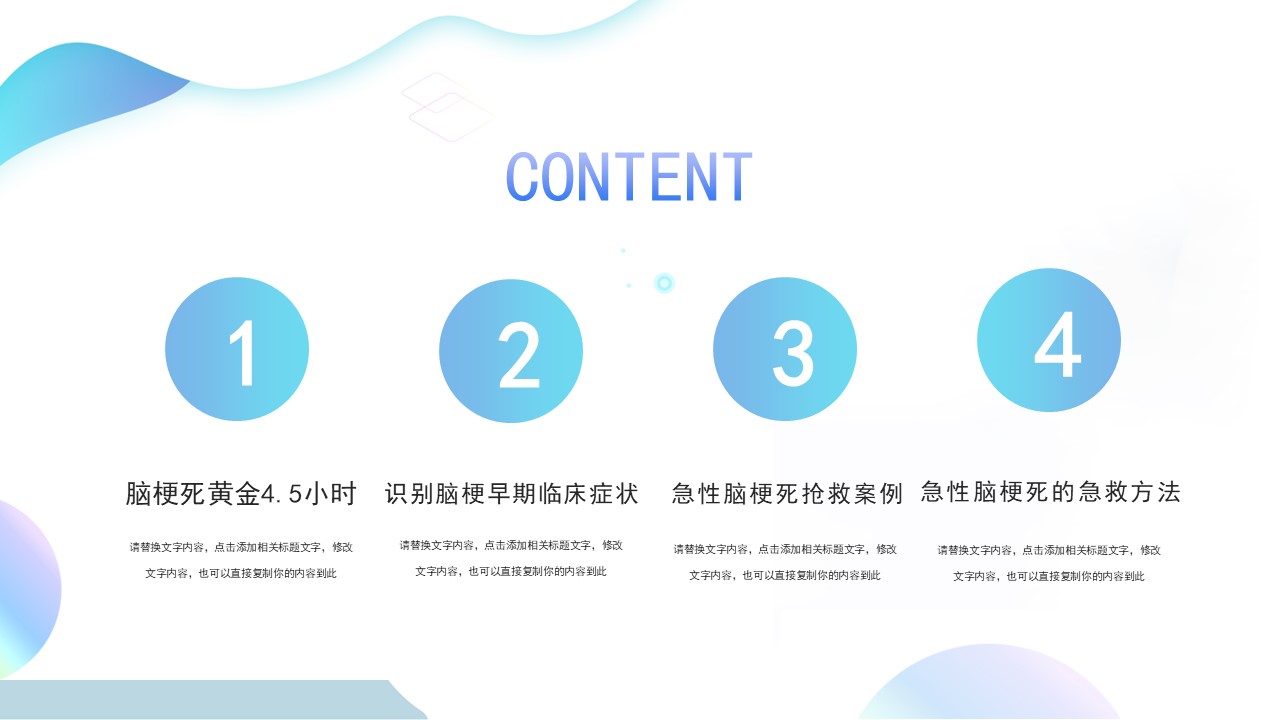 CONTENT

1

脑梗死黄金4.5小时

请替换文字内容，点击添加相关标题文字，修改文字内容，也可以直接复制你的内容到此

2

识别脑梗早期临床症状

请替换文字内容，点击添加相关标题文字，修改文字内容，也可以直接复制你的内容到此

3

急性脑梗死抢救案例

请替换文字内容，点击添加相关标题文字，修改文字内容，也可以直接复制你的内容到此

4

急性脑梗死的急救方法

请替换文字内容，点击添加相关标题文字，修改文字内容，也可以直接复制你的内容到此